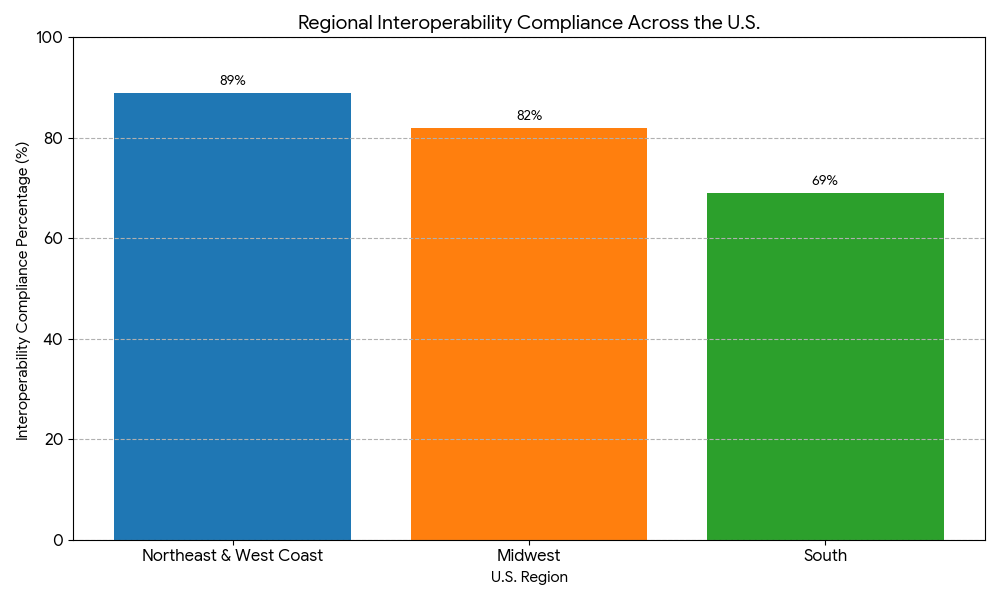 Regional Interoperability Compliance Across the U.S.

Interoperability Compliance Percentage (%)

100
80
60
40
20
0

89%
82%
69%

Northeast & West Coast
Midwest
South

U.S. Region